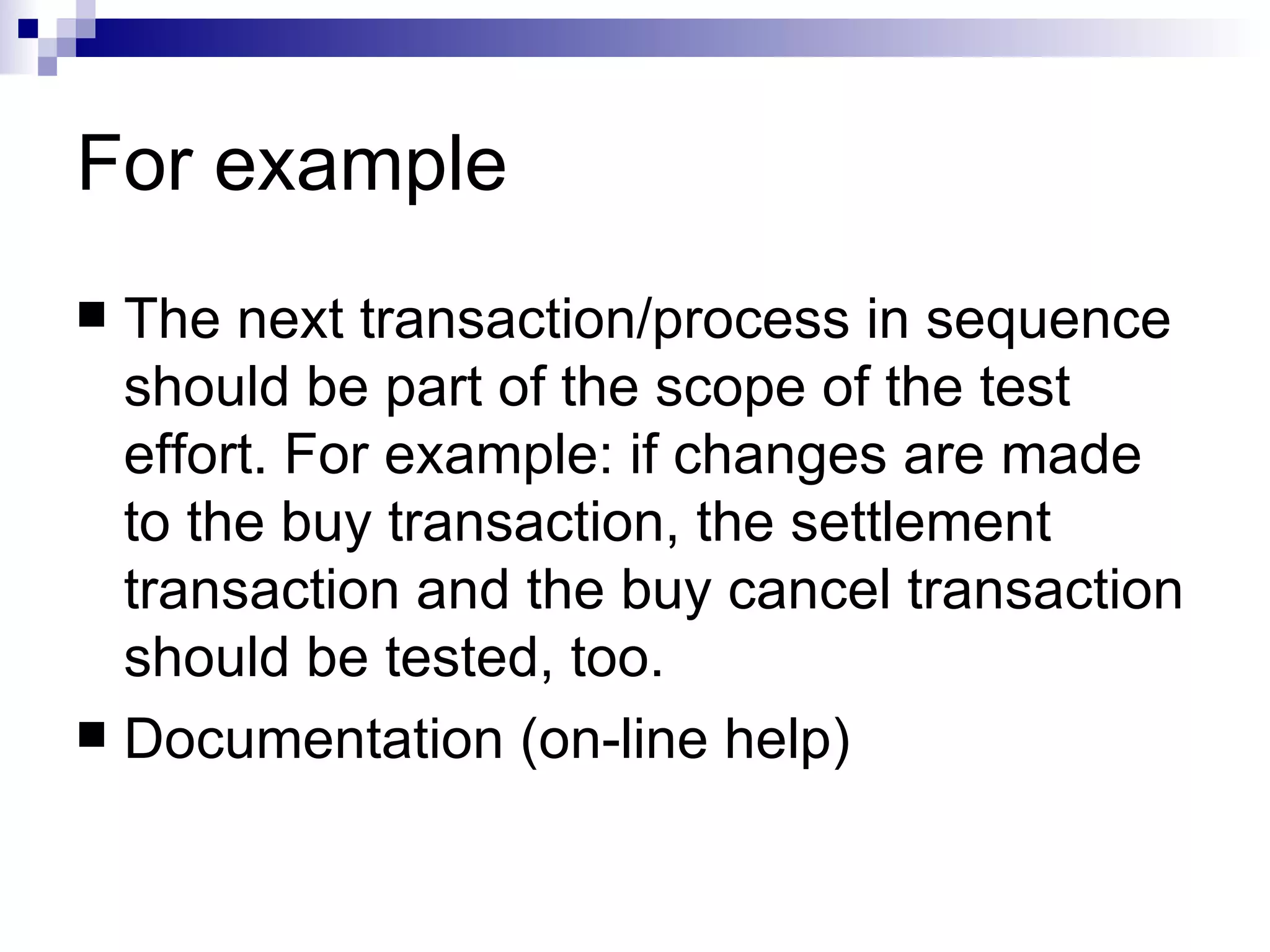 For example

■ The next transaction/process in sequence should be part of the scope of the test effort. For example: if changes are made to the buy transaction, the settlement transaction and the buy cancel transaction should be tested, too.

■ Documentation (on-line help)